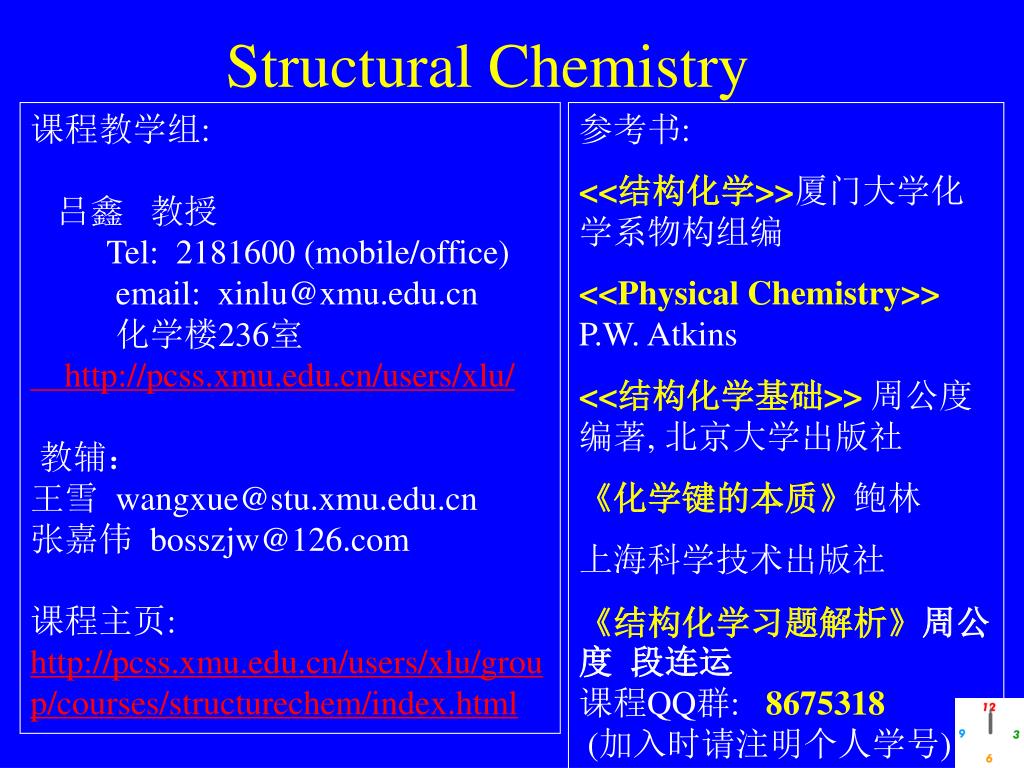 Structural Chemistry

课程教学组:

吕鑫 教授
Tel: 2181600 (mobile/office)
email: xinlu@xmu.edu.cn
化学楼236室
http://pcss.xmu.edu.cn/users/xlu/

教辅：
王雪 wangxue@stu.xmu.edu.cn
张嘉伟 bosszjw@126.com

课程主页:
http://pcss.xmu.edu.cn/users/xlu/group/courses/structurechem/index.html

参考书:

<<结构化学>>厦门大学化学系物构组编

<<Physical Chemistry>> P.W. Atkins

<<结构化学基础>> 周公度编著, 北京大学出版社

《化学键的本质》鲍林

上海科学技术出版社

《结构化学习题解析》周公度 段连运
课程QQ群: 8675318
(加入时请注明个人学号)

12
9
3
6